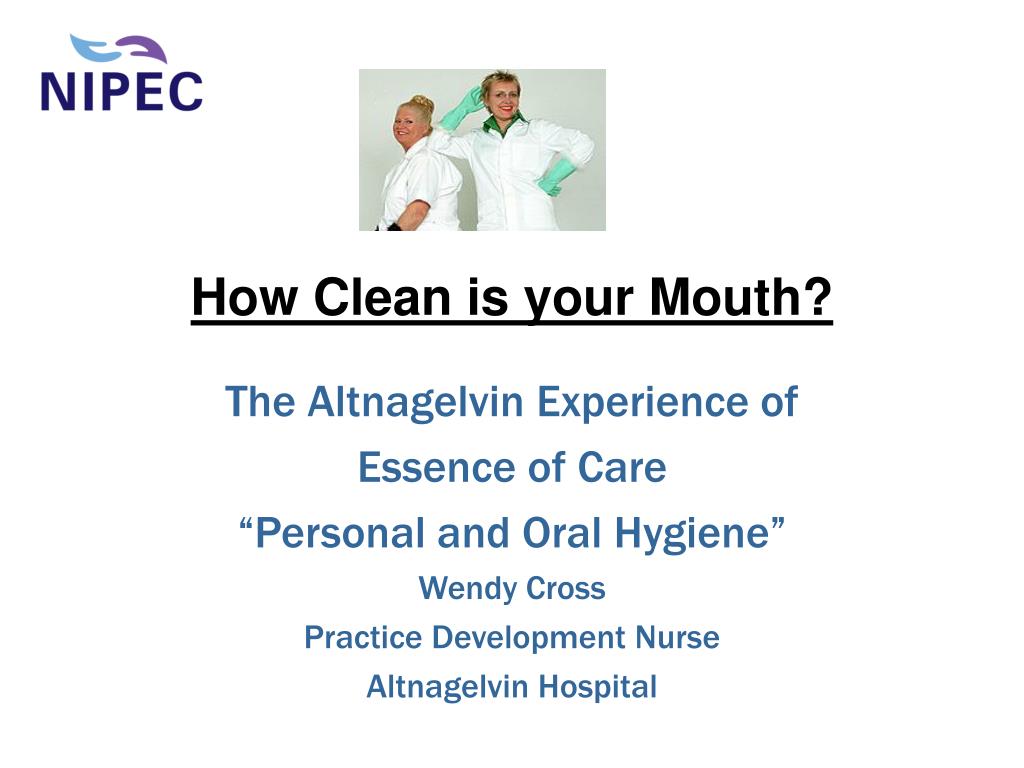 NIPEC

How Clean is your Mouth?

The Altnagelvin Experience of Essence of Care
“Personal and Oral Hygiene”

Wendy Cross
Practice Development Nurse
Altnagelvin Hospital